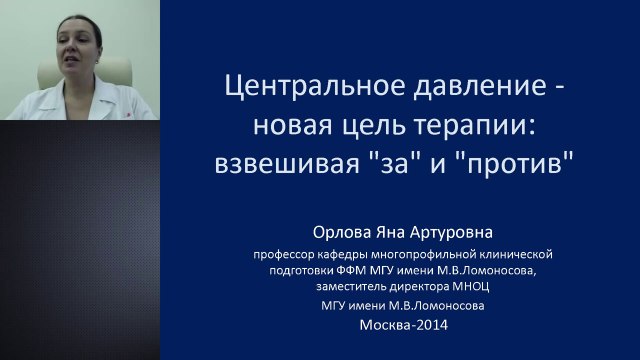 Центральное давление - новая цель терапии: взвешивая "за" и "против"

Орлова Яна Артуровна

профессор кафедры многопрофильной клинической подготовки ФФМ МГУ имени М.В.Ломоносова, заместитель директора МНОЦ

МГУ имени М.В.Ломоносова

Москва-2014